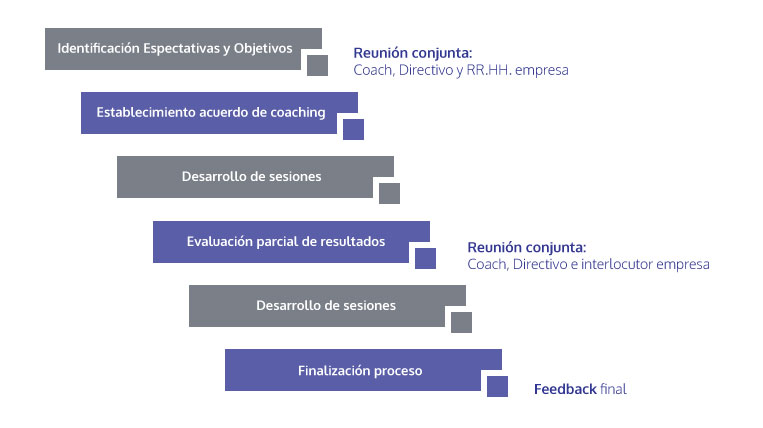 Identificación Espectativas y Objetivos

Reunión conjunta:
Coach, Directivo y RR.HH. empresa

Establecimiento acuerdo de coaching

Desarrollo de sesiones

Evaluación parcial de resultados

Reunión conjunta:
Coach, Directivo e interlocutor empresa

Desarrollo de sesiones

Finalización proceso

Feedback final